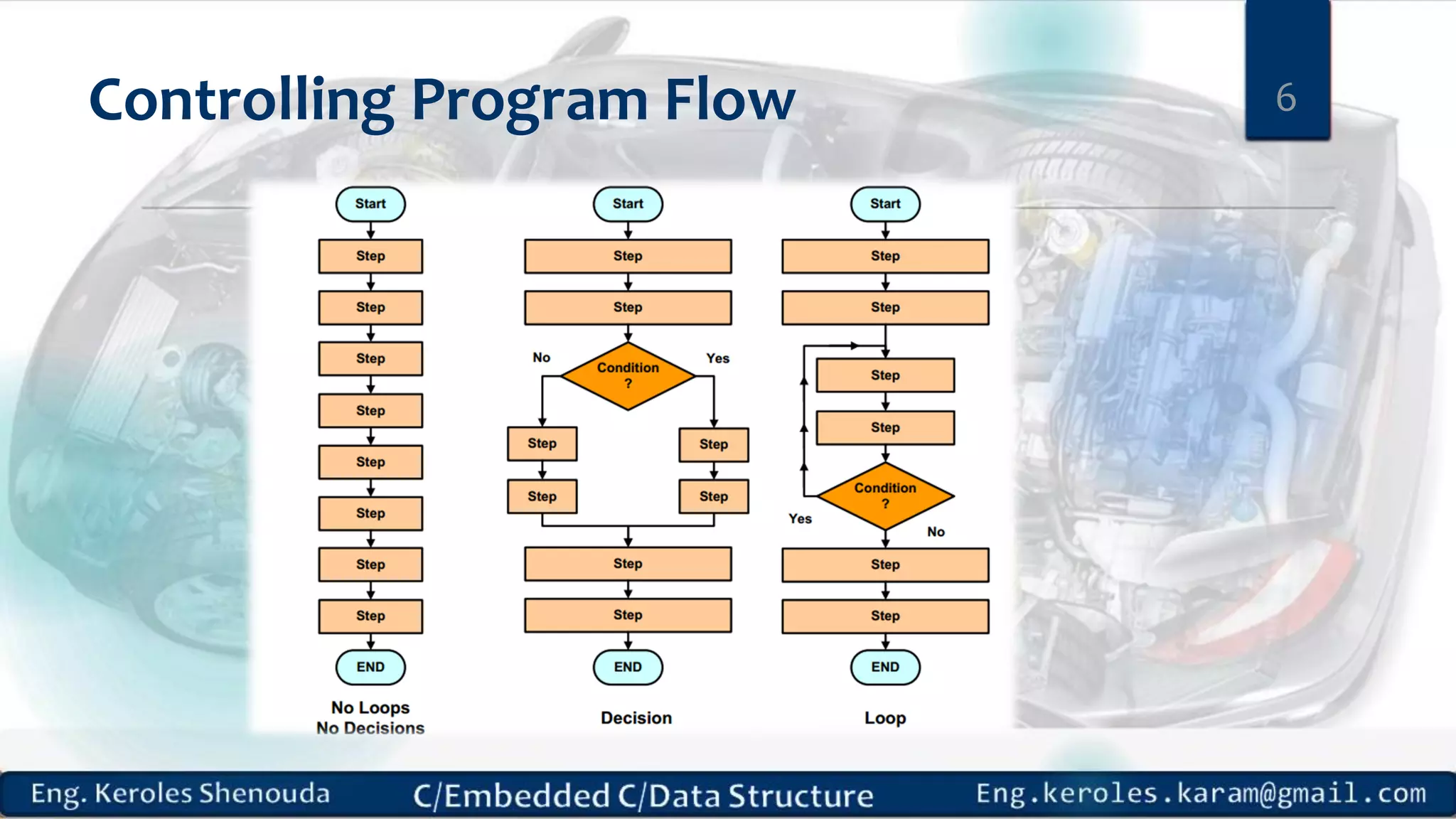 Controlling Program Flow

6

Start
Step
Step
Step
Step
Step
Step
Step
Step
END
No Loops
No Decisions

Start
Step
Step
No
Condition ?
Yes
Step
Step
Step
Step
Step
Step
END
Decision

Start
Step
Step
Step
Step
Condition ?
Yes
No
Step
Step
END
Loop

Eng. Keroles Shenouda C/Embedded C/Data Structure Eng.keroles.karam@gmail.com